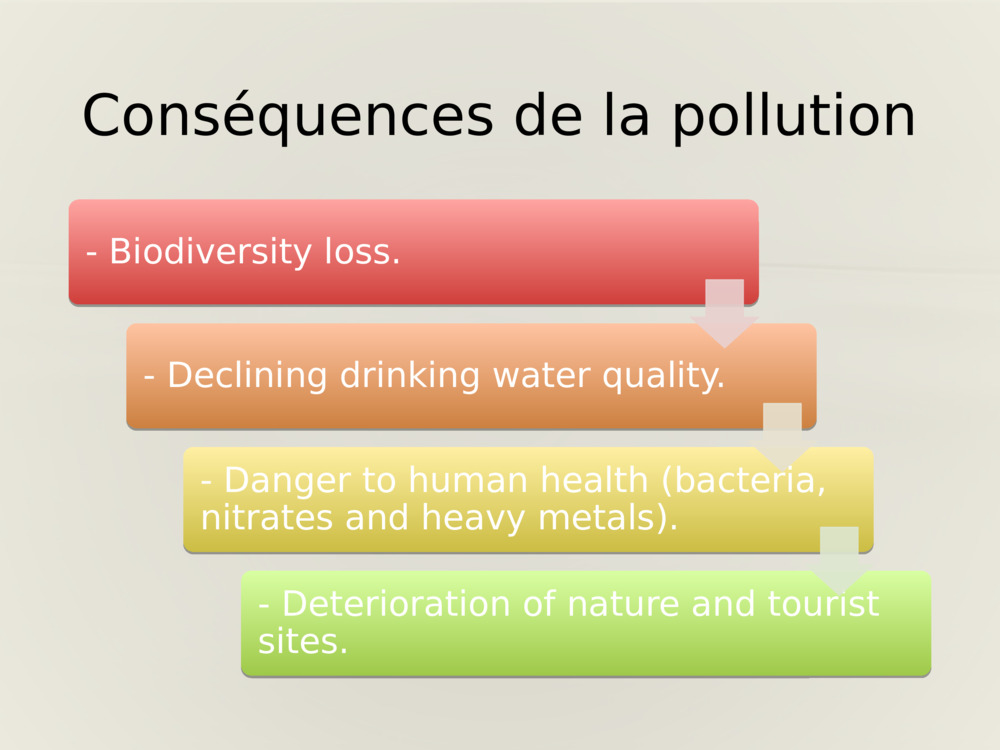 Conséquences de la pollution

- Biodiversity loss.

- Declining drinking water quality.

- Danger to human health (bacteria, nitrates and heavy metals).

- Deterioration of nature and tourist sites.